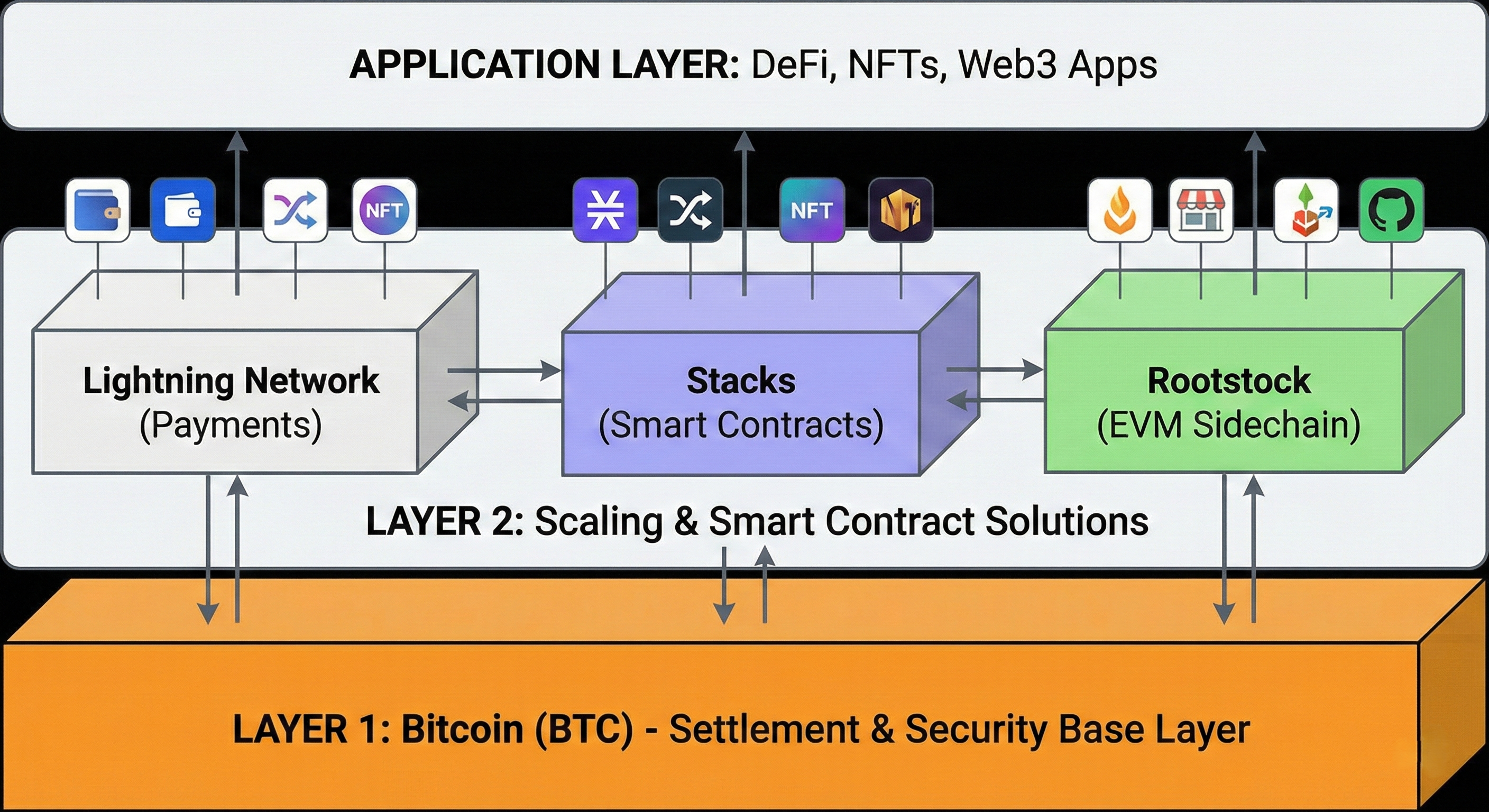 APPLICATION LAYER: DeFi, NFTs, Web3 Apps

NFT

NFT

Lightning Network (Payments)

Stacks (Smart Contracts)

Rootstock (EVM Sidechain)

LAYER 2: Scaling & Smart Contract Solutions

LAYER 1: Bitcoin (BTC) - Settlement & Security Base Layer